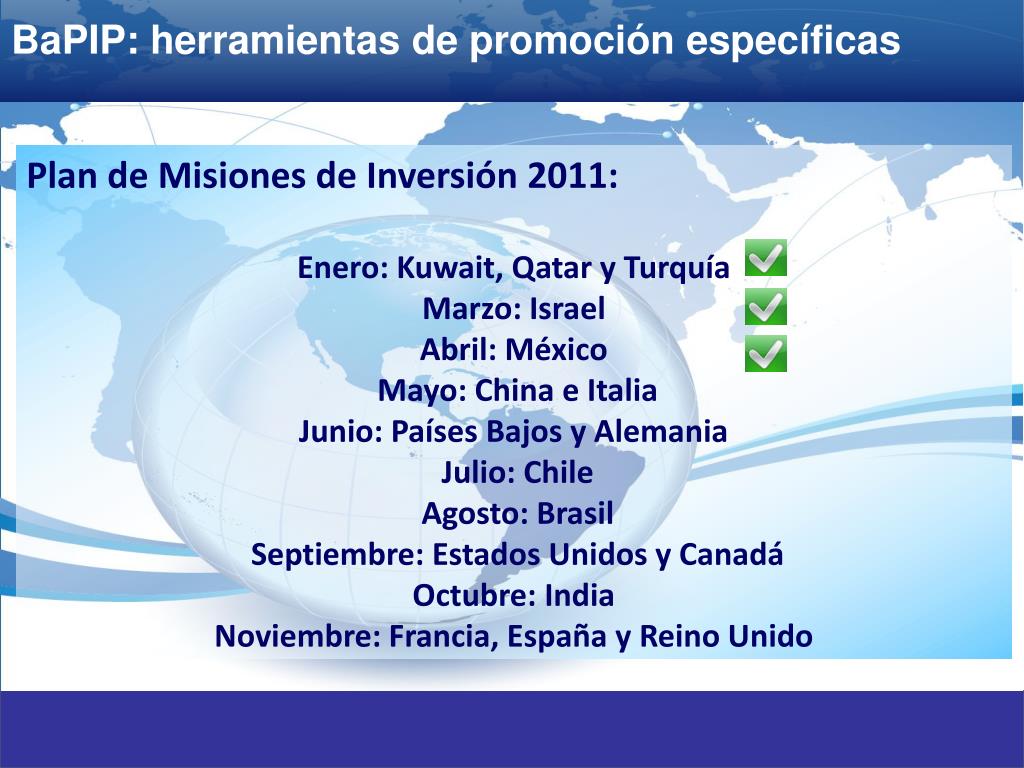 BaPIP: herramientas de promoción específicas

Plan de Misiones de Inversión 2011:

Enero: Kuwait, Qatar y Turquía
Marzo: Israel
Abril: México
Mayo: China e Italia
Junio: Países Bajos y Alemania
Julio: Chile
Agosto: Brasil
Septiembre: Estados Unidos y Canadá
Octubre: India
Noviembre: Francia, España y Reino Unido